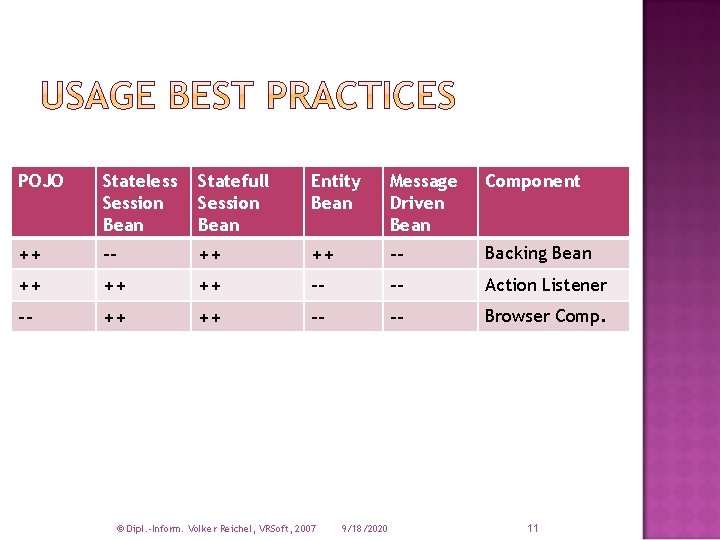 USAGE BEST PRACTICES

| POJO | Stateless Session Bean | Statefull Session Bean | Entity Bean | Message Driven Bean | Component |
|---|---|---|---|---|---|
| ++ | -- | ++ | ++ | -- | Backing Bean |
| ++ | ++ | ++ | -- | -- | Action Listener |
| -- | ++ | ++ | -- | -- | Browser Comp. |

© Dipl.-Inform. Volker Reichel, VRSoft, 2007 9/18/2020 11